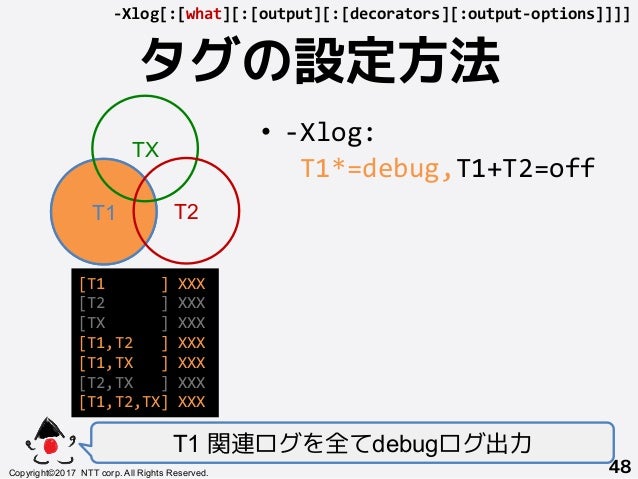 -Xlog[:[what][:[output][:[decorators][:output-options]]]]

タグの設定方法

TX

T1

T2

• -Xlog:
T1*=debug,T1+T2=off

[T1       ] XXX
[T2       ] XXX
[TX       ] XXX
[T1,T2    ] XXX
[T1,TX    ] XXX
[T2,TX    ] XXX
[T1,T2,TX] XXX

T1 関連ログを全てdebugログ出力

Copyright©2017 NTT corp. All Rights Reserved.

48